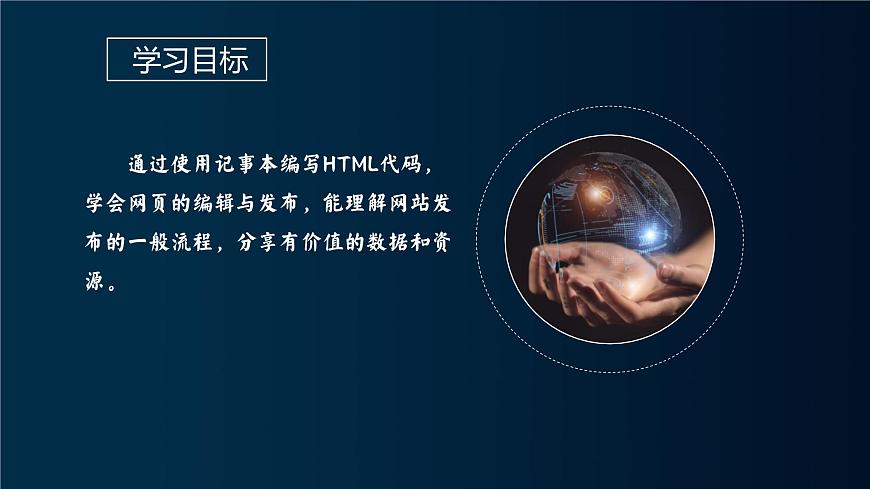 学习目标

通过使用记事本编写HTML代码，学会网页的编辑与发布，能理解网站发布的一般流程，分享有价值的数据和资源。